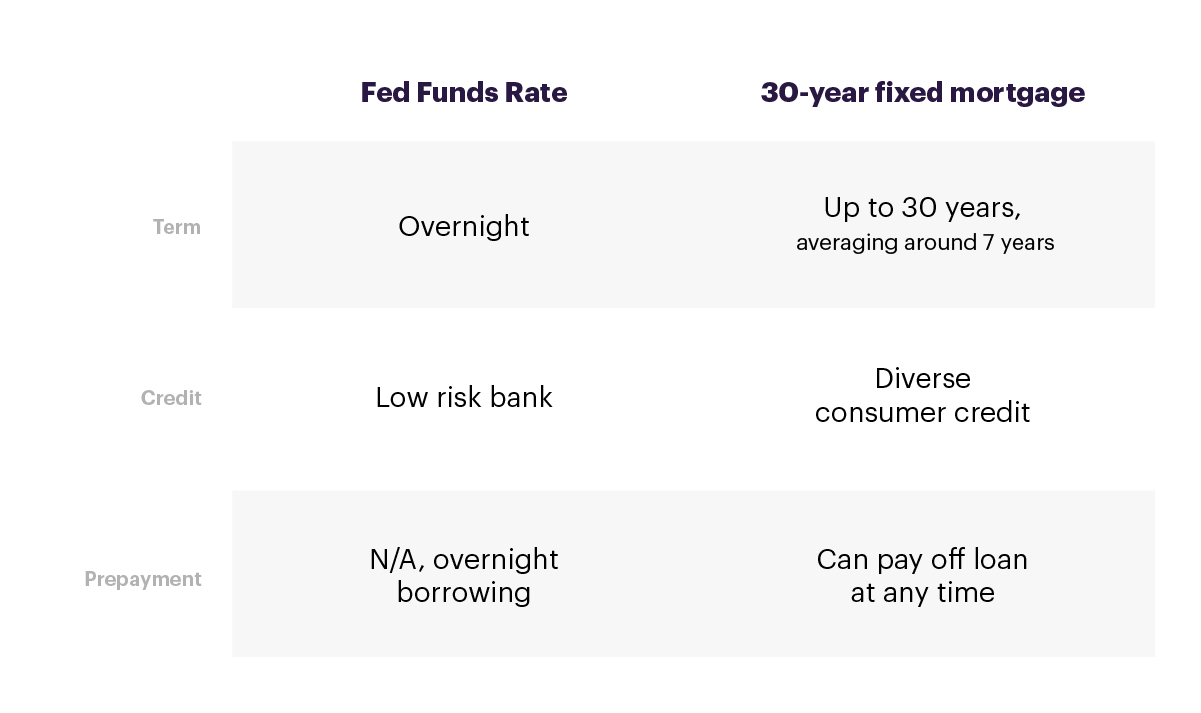 | | Fed Funds Rate | 30-year fixed mortgage |
|---|---|---|
| Term | Overnight | Up to 30 years, averaging around 7 years |
| Credit | Low risk bank | Diverse consumer credit |
| Prepayment | N/A, overnight borrowing | Can pay off loan at any time |